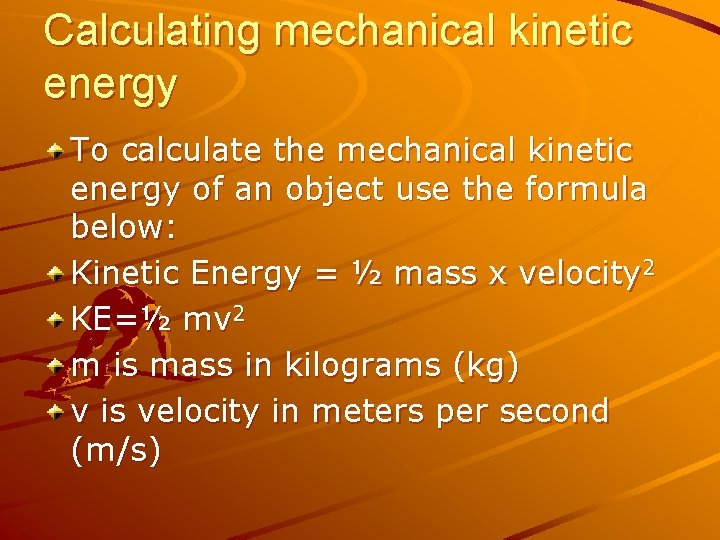 Calculating mechanical kinetic energy

To calculate the mechanical kinetic energy of an object use the formula below:

Kinetic Energy = ½ mass x velocity$^2$

KE=½ mv$^2$

m is mass in kilograms (kg)

v is velocity in meters per second (m/s)